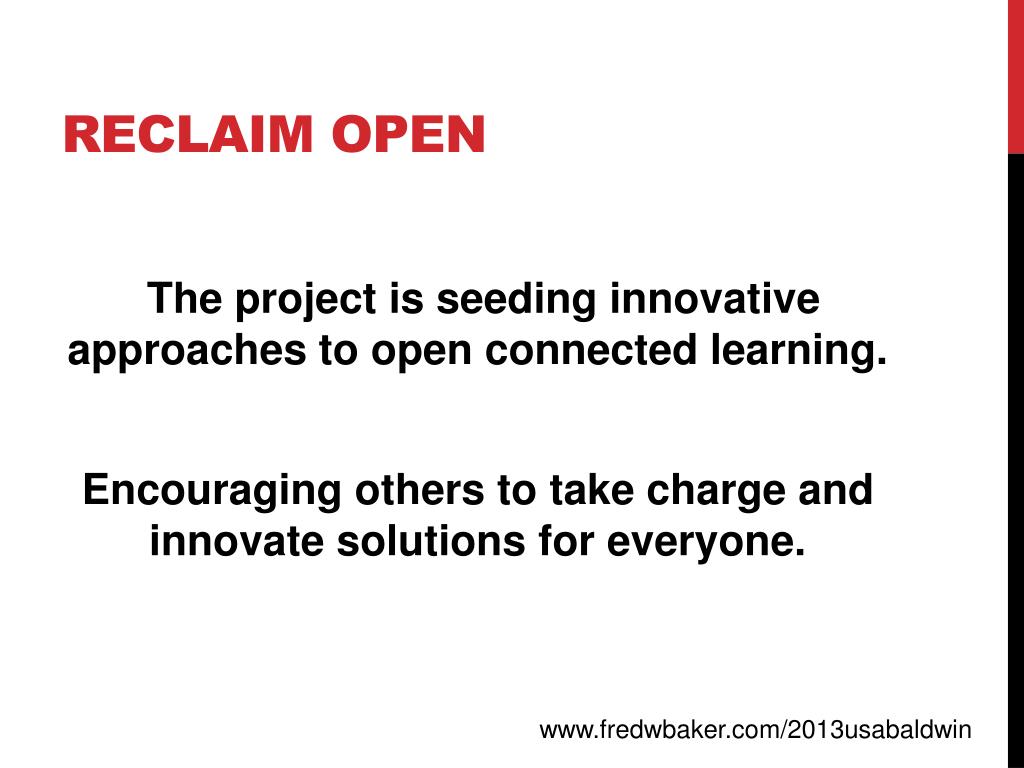 RECLAIM OPEN

The project is seeding innovative approaches to open connected learning.

Encouraging others to take charge and innovate solutions for everyone.

www.fredwbaker.com/2013usabaldwin